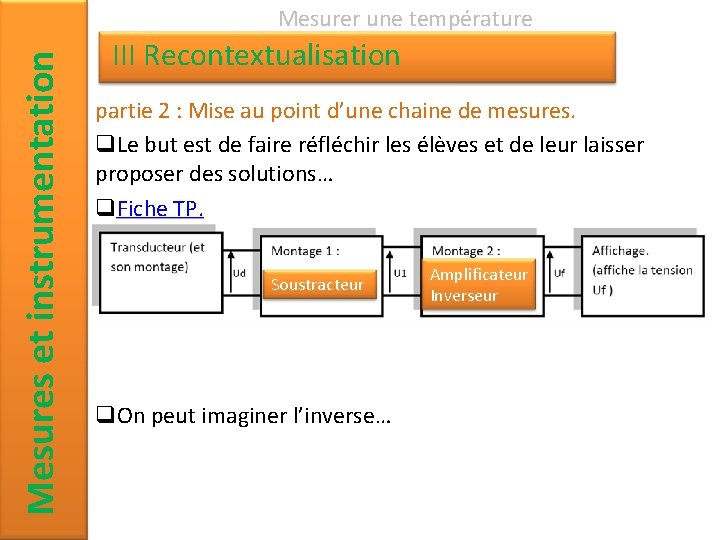 Mesures et instrumentation

Mesurer une température

III Recontextualisation

partie 2 : Mise au point d’une chaine de mesures.

❑Le but est de faire réfléchir les élèves et de leur laisser proposer des solutions…

❑Fiche TP.

Transducteur (et son montage)

Ud

Montage 1 :

Soustracteur

U1

Montage 2 :

Amplificateur Inverseur

Uf

Affichage. (affiche la tension Uf )

❑On peut imaginer l’inverse…